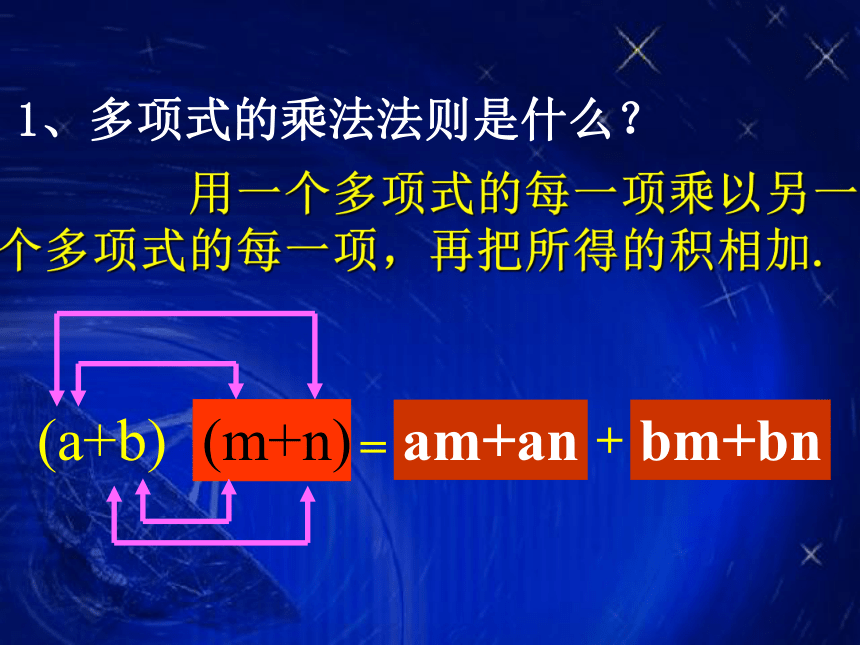 1、多项式的乘法法则是什么？

用一个多项式的每一项乘以另一个多项式的每一项，再把所得的积相加.

$(a+b)(m+n) = am+an + bm+bn$